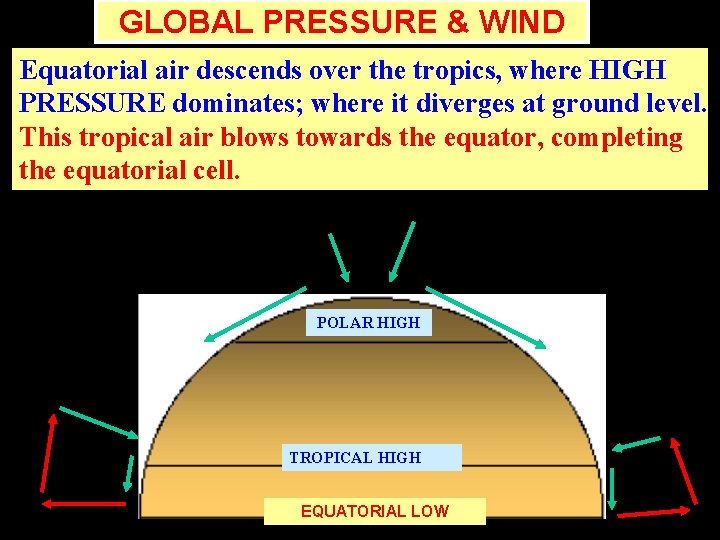 GLOBAL PRESSURE & WIND

Equatorial air descends over the tropics, where HIGH PRESSURE dominates; where it diverges at ground level. This tropical air blows towards the equator, completing the equatorial cell.

POLAR HIGH

TROPICAL HIGH

EQUATORIAL LOW